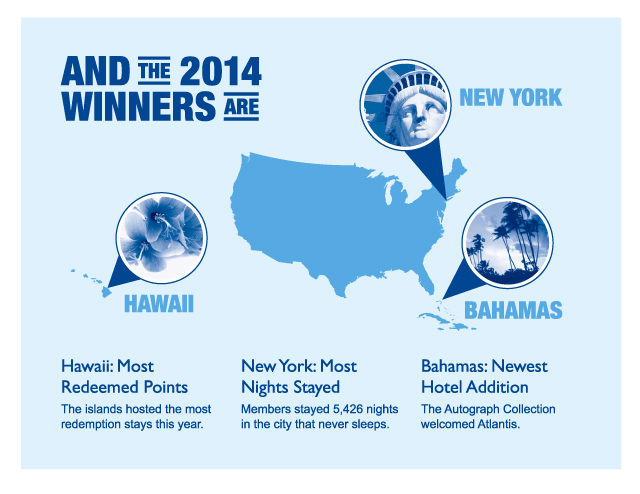 AND THE 2014 WINNERS ARE

NEW YORK

HAWAII

BAHAMAS

Hawaii: Most Redeemed Points

The islands hosted the most redemption stays this year.

New York: Most Nights Stayed

Members stayed 5,426 nights in the city that never sleeps.

Bahamas: Newest Hotel Addition

The Autograph Collection welcomed Atlantis.